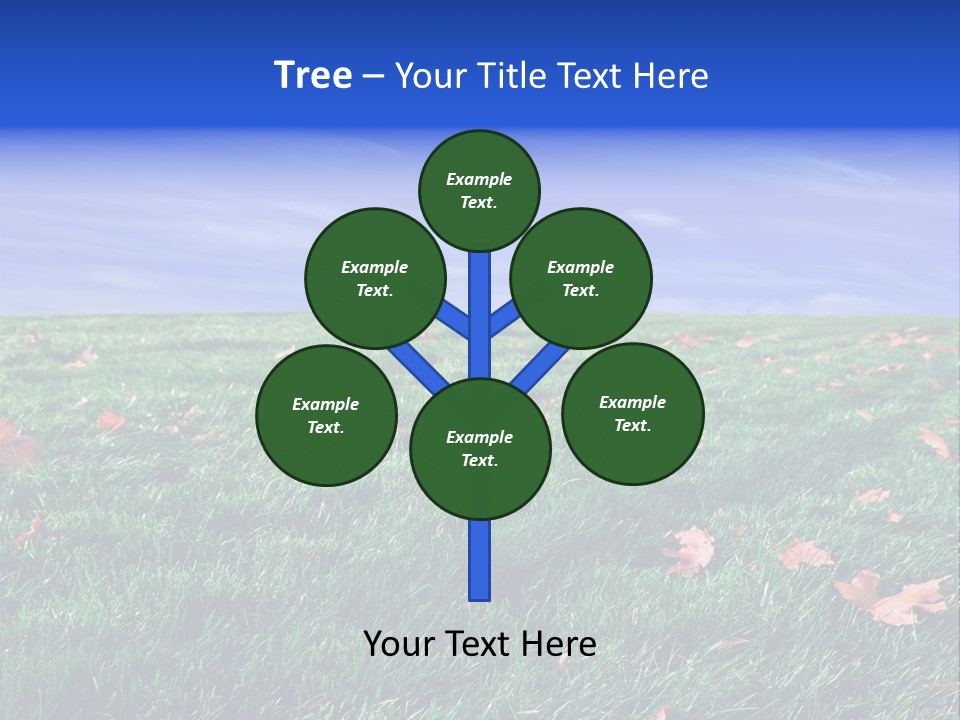 Tree – Your Title Text Here

Example Text.

Example Text.

Example Text.

Example Text.

Example Text.

Example Text.

Your Text Here